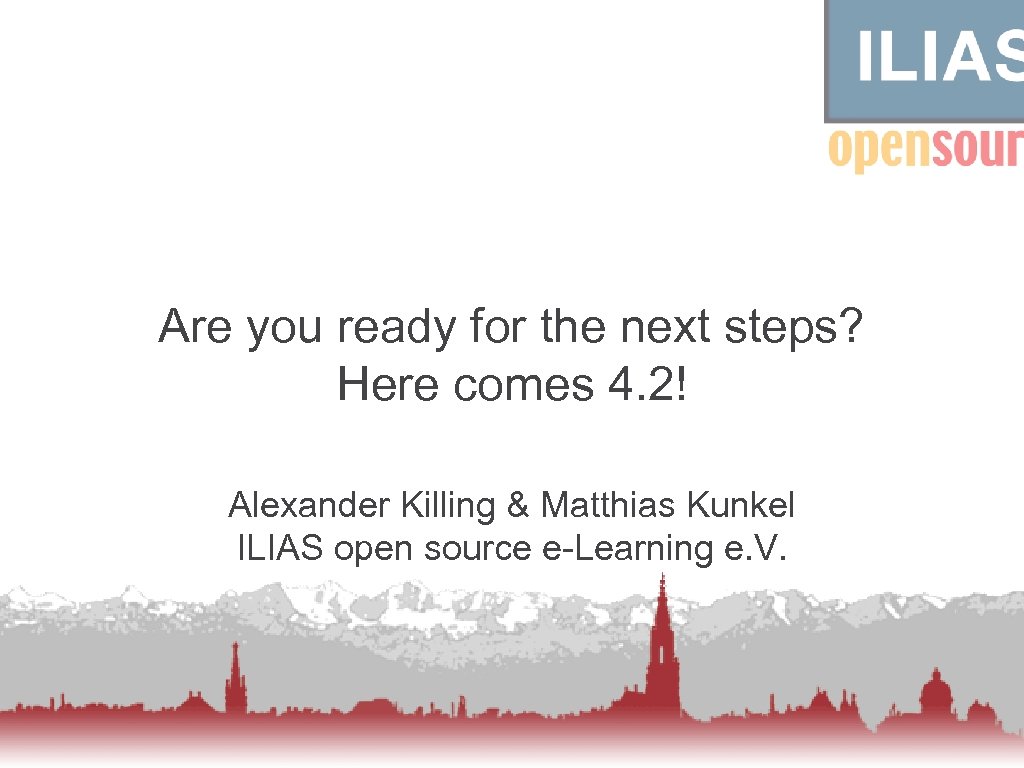 ILIAS
opensour

Are you ready for the next steps?
Here comes 4.2!

Alexander Killing & Matthias Kunkel
ILIAS open source e-Learning e.V.